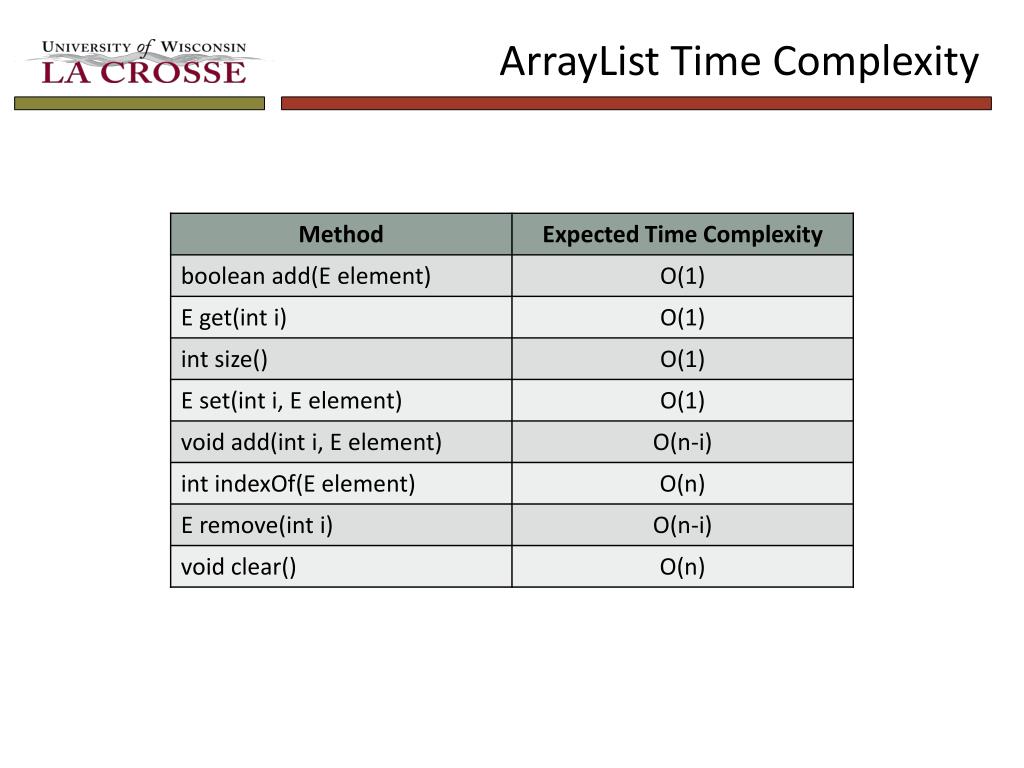 UNIVERSITY of WISCONSIN
LA CROSSE

ArrayList Time Complexity

| Method | Expected Time Complexity |
|---|---|
| boolean add(E element) | O(1) |
| E get(int i) | O(1) |
| int size() | O(1) |
| E set(int i, E element) | O(1) |
| void add(int i, E element) | O(n-i) |
| int indexOf(E element) | O(n) |
| E remove(int i) | O(n-i) |
| void clear() | O(n) |